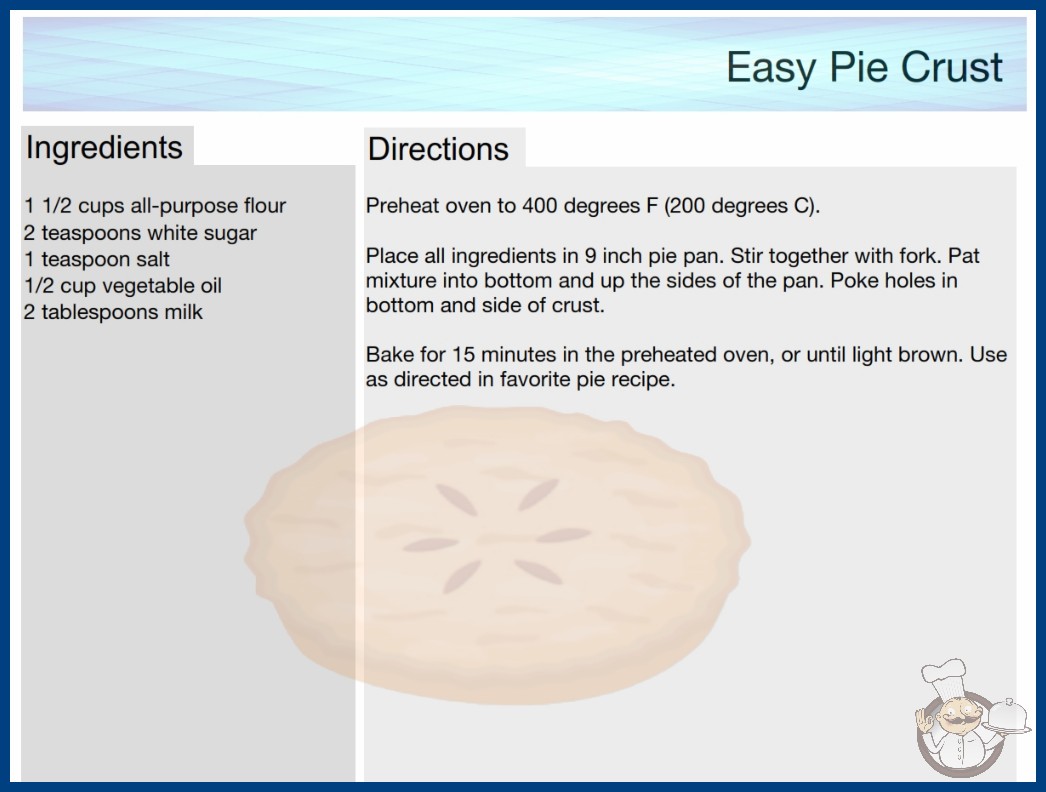 Easy Pie Crust

Ingredients

1 1/2 cups all-purpose flour
2 teaspoons white sugar
1 teaspoon salt
1/2 cup vegetable oil
2 tablespoons milk

Directions

Preheat oven to 400 degrees F (200 degrees C).

Place all ingredients in 9 inch pie pan. Stir together with fork. Pat mixture into bottom and up the sides of the pan. Poke holes in bottom and side of crust.

Bake for 15 minutes in the preheated oven, or until light brown. Use as directed in favorite pie recipe.